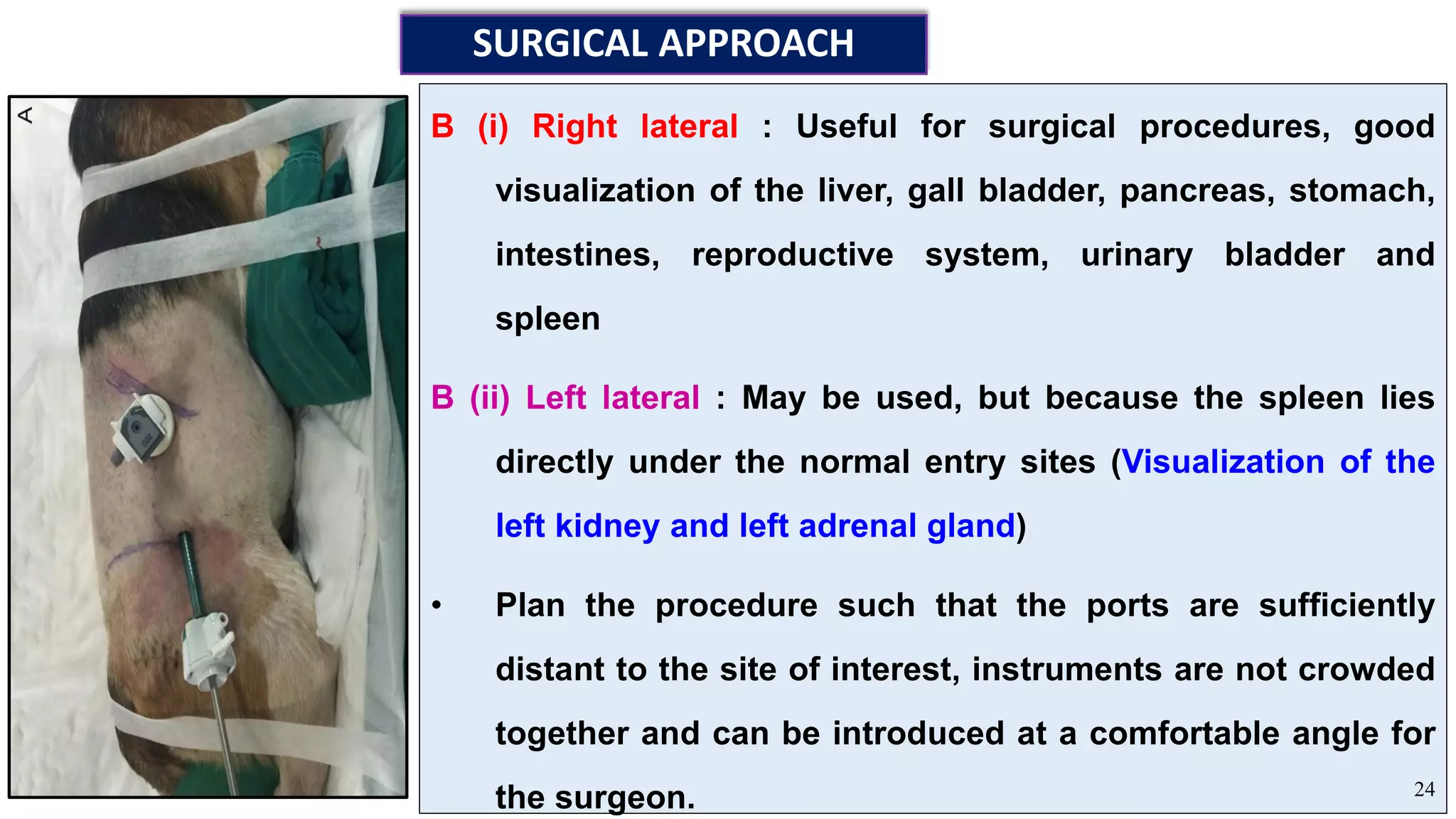 SURGICAL APPROACH

A

B (i) Right lateral : Useful for surgical procedures, good visualization of the liver, gall bladder, pancreas, stomach, intestines, reproductive system, urinary bladder and spleen

B (ii) Left lateral : May be used, but because the spleen lies directly under the normal entry sites (Visualization of the left kidney and left adrenal gland)

• Plan the procedure such that the ports are sufficiently distant to the site of interest, instruments are not crowded together and can be introduced at a comfortable angle for the surgeon.

24